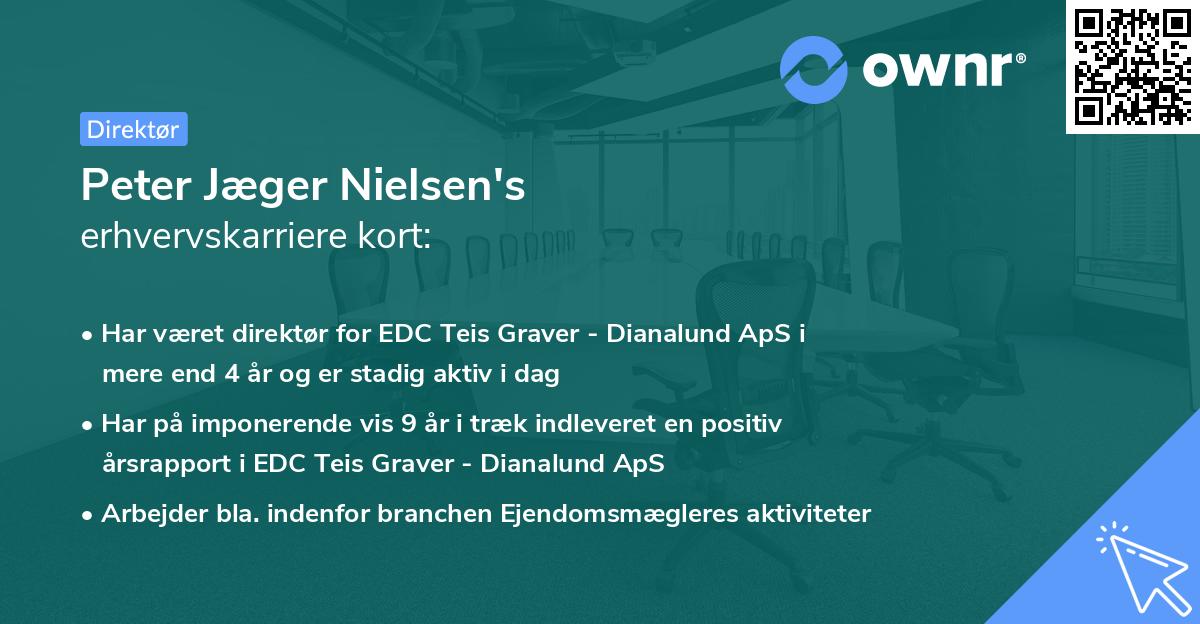 ownr®

Direktør

Peter Jæger Nielsen's
erhvervskarriere kort:

• Har været direktør for EDC Teis Graver - Dianalund ApS i mere end 4 år og er stadig aktiv i dag

• Har på imponerende vis 9 år i træk indleveret en positiv årsrapport i EDC Teis Graver - Dianalund ApS

• Arbejder bla. indenfor branchen Ejendomsmægleres aktiviteter